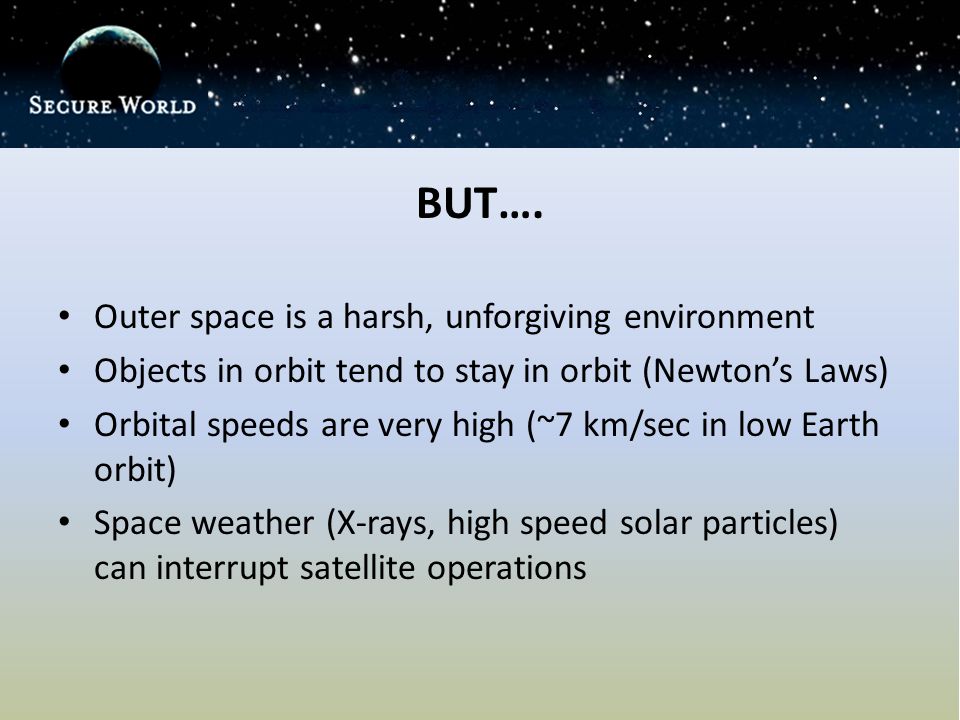 SECURE WORLD

BUT….

• Outer space is a harsh, unforgiving environment
• Objects in orbit tend to stay in orbit (Newton's Laws)
• Orbital speeds are very high (~7 km/sec in low Earth orbit)
• Space weather (X-rays, high speed solar particles) can interrupt satellite operations